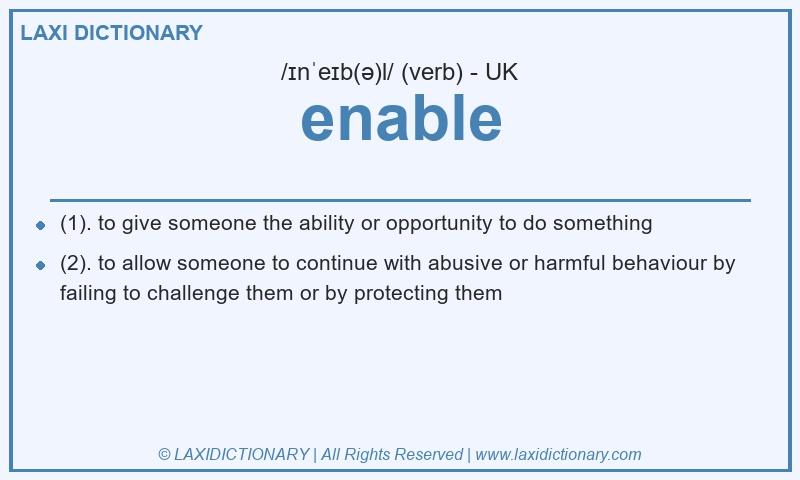 LAXI DICTIONARY

/ɪnˈeɪb(ə)l/ (verb) - UK

enable

- (1). to give someone the ability or opportunity to do something
- (2). to allow someone to continue with abusive or harmful behaviour by failing to challenge them or by protecting them

© LAXIDICTIONARY | All Rights Reserved | www.laxidictionary.com